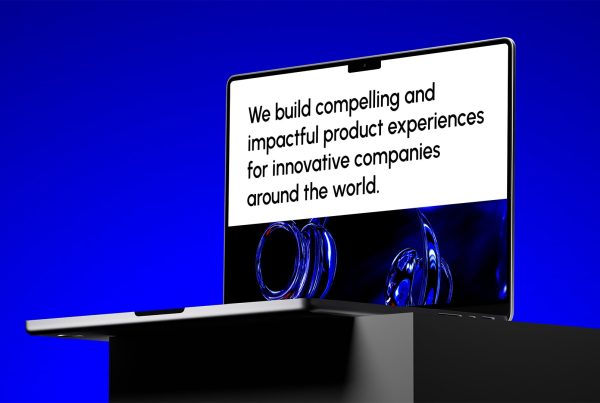 We build compelling and impactful product experiences for innovative companies around the world.